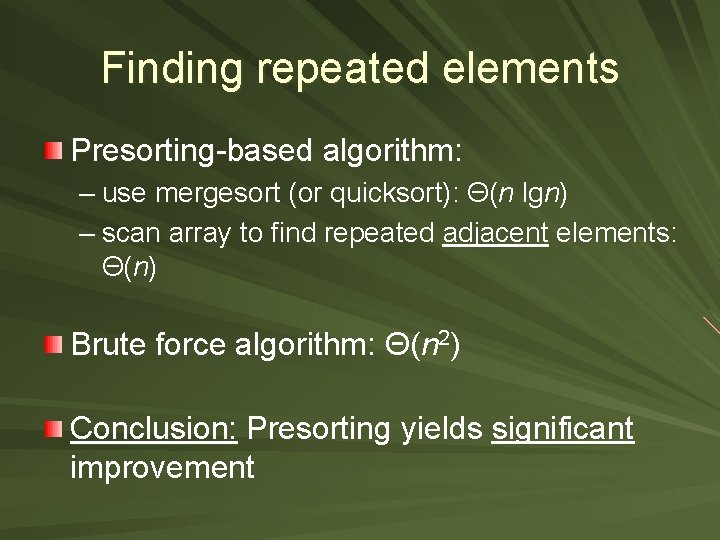 Finding repeated elements

Presorting-based algorithm:

– use mergesort (or quicksort): $\Theta(n \lg n)$

– scan array to find repeated adjacent elements: $\Theta(n)$

Brute force algorithm: $\Theta(n^2)$

Conclusion: Presorting yields significant improvement